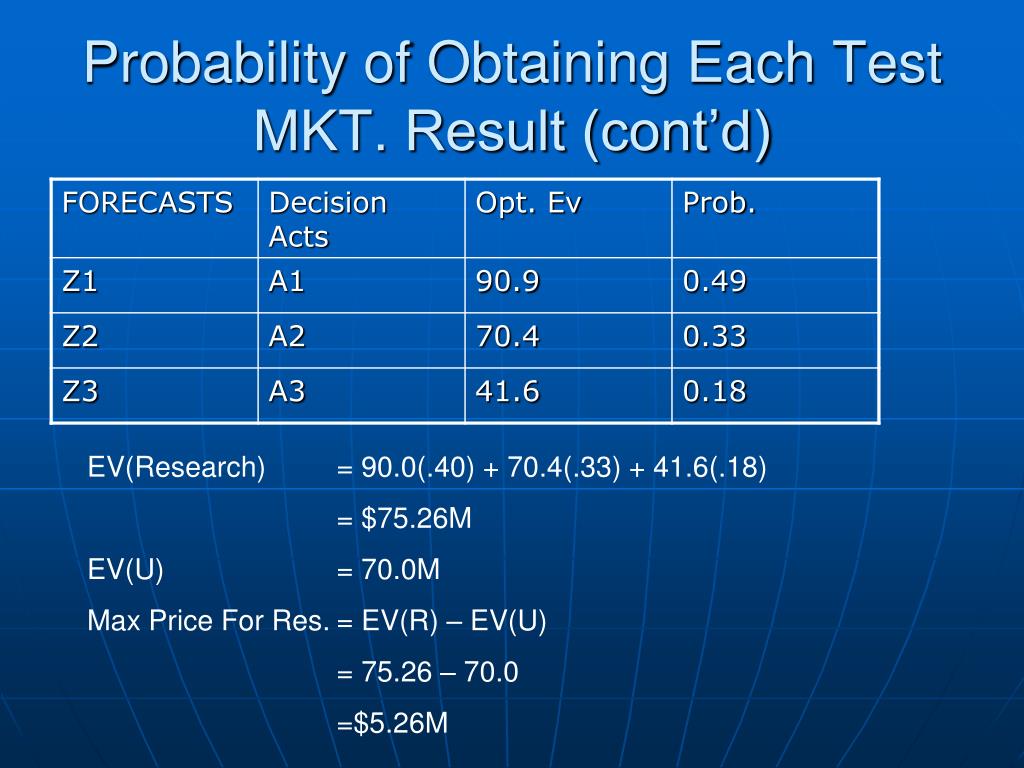 Probability of Obtaining Each Test MKT. Result (cont’d)

| FORECASTS | Decision Acts | Opt. Ev | Prob. |
|---|---|---|---|
| Z1 | A1 | 90.9 | 0.49 |
| Z2 | A2 | 70.4 | 0.33 |
| Z3 | A3 | 41.6 | 0.18 |

EV(Research) = 90.0(.40) + 70.4(.33) + 41.6(.18)

= $75.26M

EV(U) = 70.0M

Max Price For Res. = EV(R) – EV(U)

= 75.26 – 70.0

=$5.26M